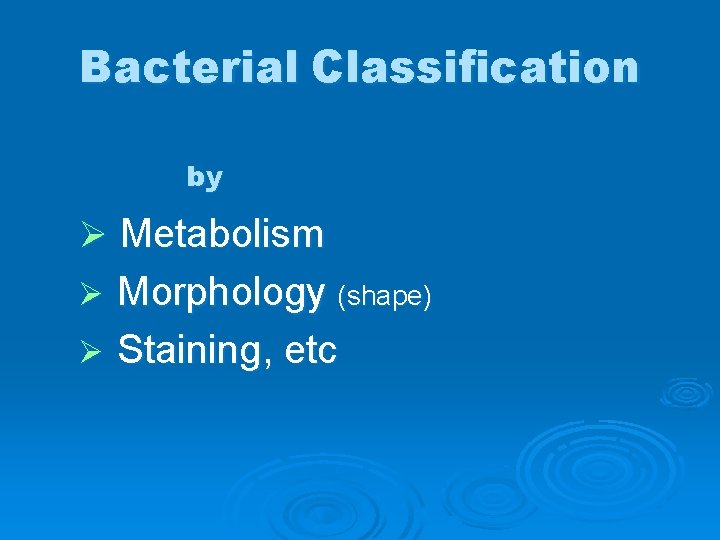 Bacterial Classification

by

➢ Metabolism
➢ Morphology (shape)
➢ Staining, etc